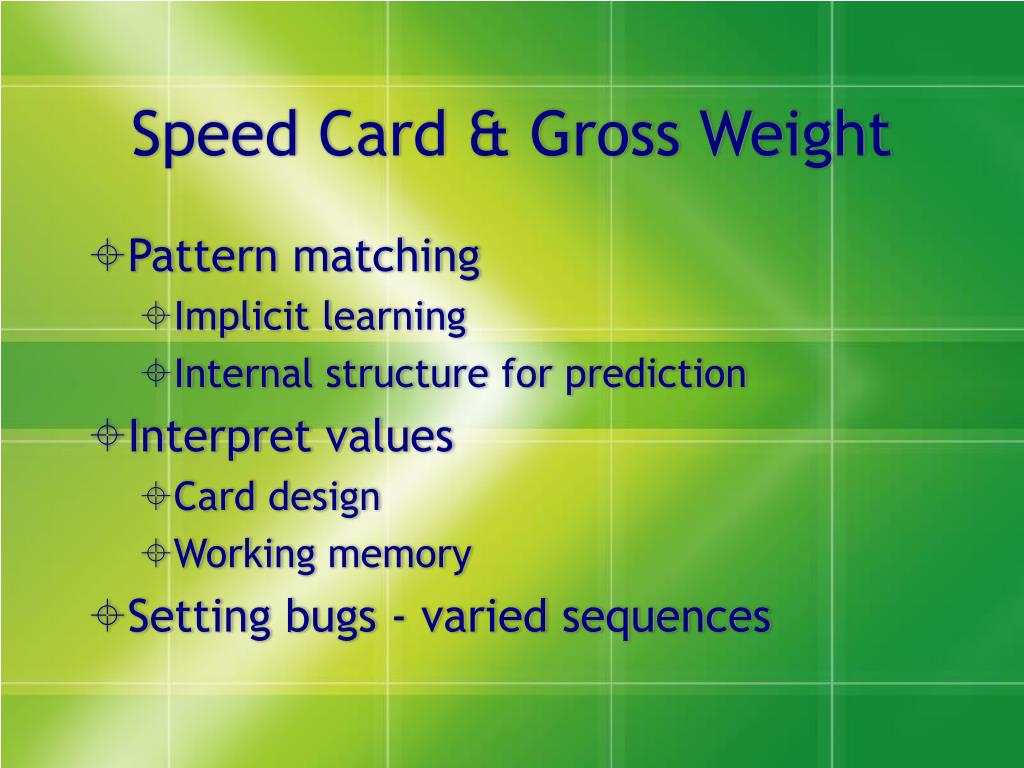 Speed Card & Gross Weight

Pattern matching

Implicit learning

Internal structure for prediction

Interpret values

Card design

Working memory

Setting bugs - varied sequences